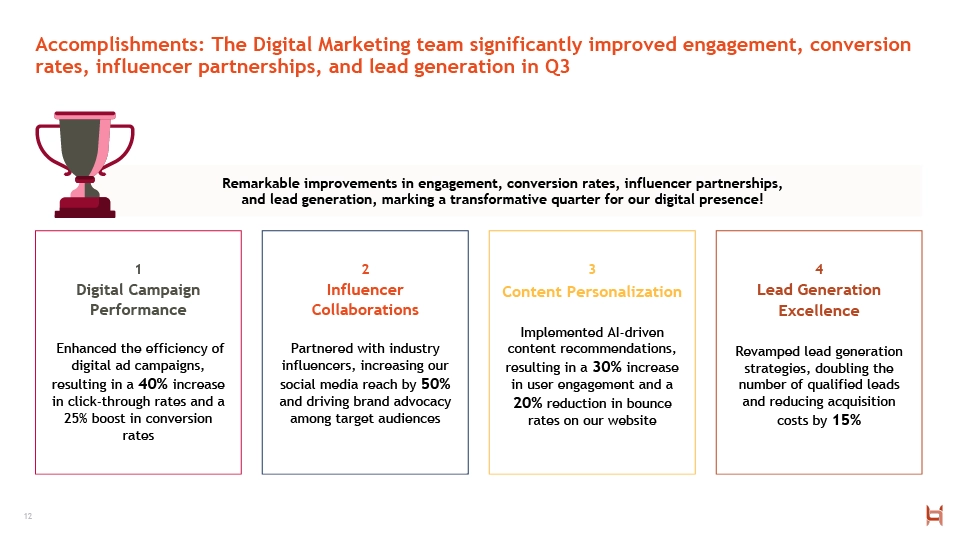 Accomplishments: The Digital Marketing team significantly improved engagement, conversion rates, influencer partnerships, and lead generation in Q3

Remarkable improvements in engagement, conversion rates, influencer partnerships, and lead generation, marking a transformative quarter for our digital presence!

1
Digital Campaign Performance

Enhanced the efficiency of digital ad campaigns, resulting in a 40% increase in click-through rates and a 25% boost in conversion rates

2
Influencer Collaborations

Partnered with industry influencers, increasing our social media reach by 50% and driving brand advocacy among target audiences

3
Content Personalization

Implemented AI-driven content recommendations, resulting in a 30% increase in user engagement and a 20% reduction in bounce rates on our website

4
Lead Generation Excellence

Revamped lead generation strategies, doubling the number of qualified leads and reducing acquisition costs by 15%

12